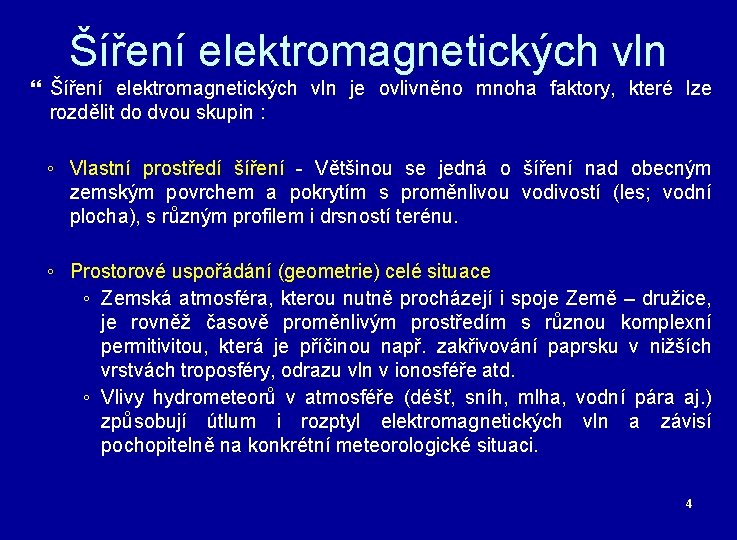 Šíření elektromagnetických vln

Šíření elektromagnetických vln je ovlivněno mnoha faktory, které lze rozdělit do dvou skupin :

◦ Vlastní prostředí šíření - Většinou se jedná o šíření nad obecným zemským povrchem a pokrytím s proměnlivou vodivostí (les; vodní plocha), s různým profilem i drsností terénu.

◦ Prostorové uspořádání (geometrie) celé situace
◦ Zemská atmosféra, kterou nutně procházejí i spoje Země – družice, je rovněž časově proměnlivým prostředím s různou komplexní permitivitou, která je příčinou např. zakřivování paprsku v nižších vrstvách troposféry, odrazu vln v ionosféře atd.
◦ Vlivy hydrometeorů v atmosféře (déšť, sníh, mlha, vodní pára aj.) způsobují útlum i rozptyl elektromagnetických vln a závisí pochopitelně na konkrétní meteorologické situaci.

4